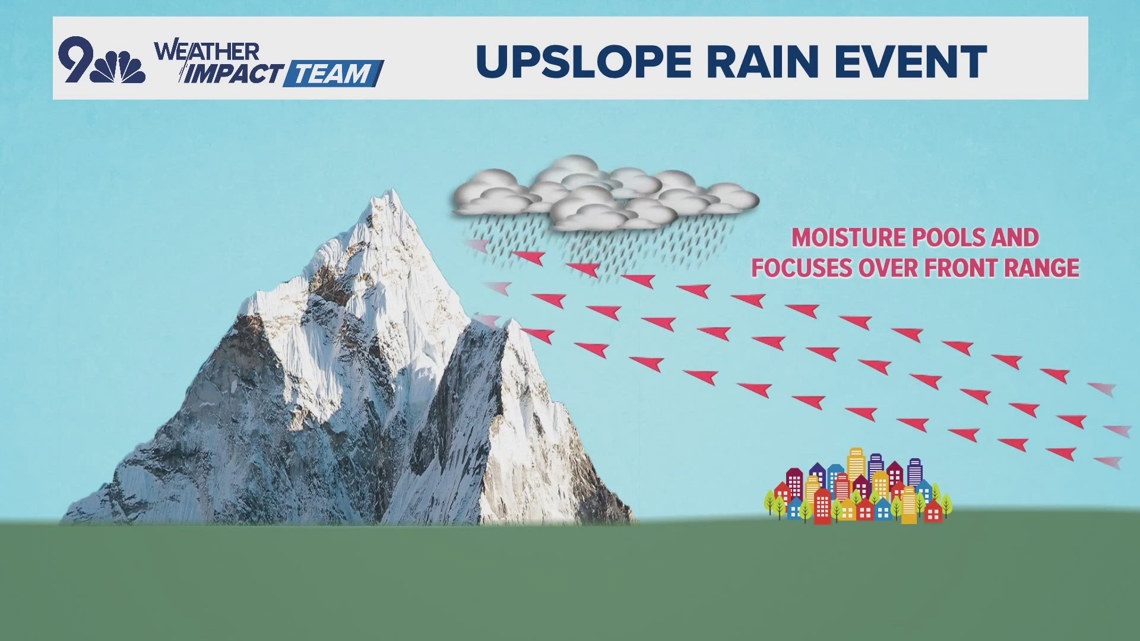 9 WEATHER IMPACT TEAM

UPSLOPE RAIN EVENT

MOISTURE POOLS AND FOCUSES OVER FRONT RANGE